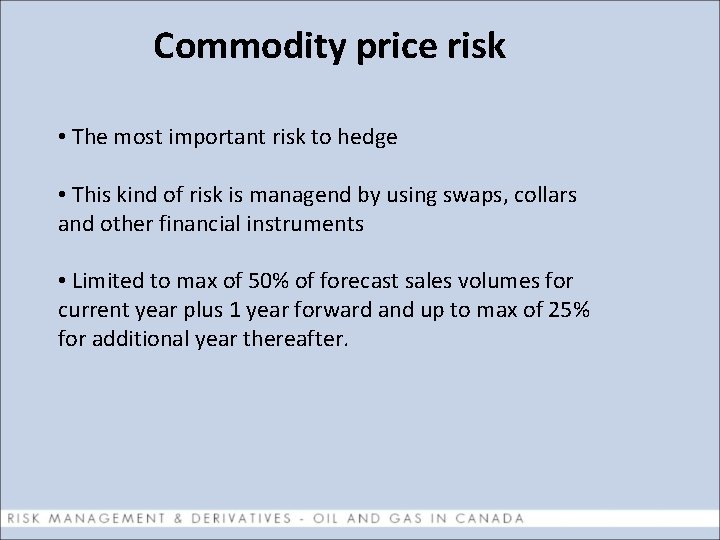 Commodity price risk

• The most important risk to hedge

• This kind of risk is managend by using swaps, collars and other financial instruments

• Limited to max of 50% of forecast sales volumes for current year plus 1 year forward and up to max of 25% for additional year thereafter.

RISK MANAGEMENT & DERIVATIVES - OIL AND GAS IN CANADA